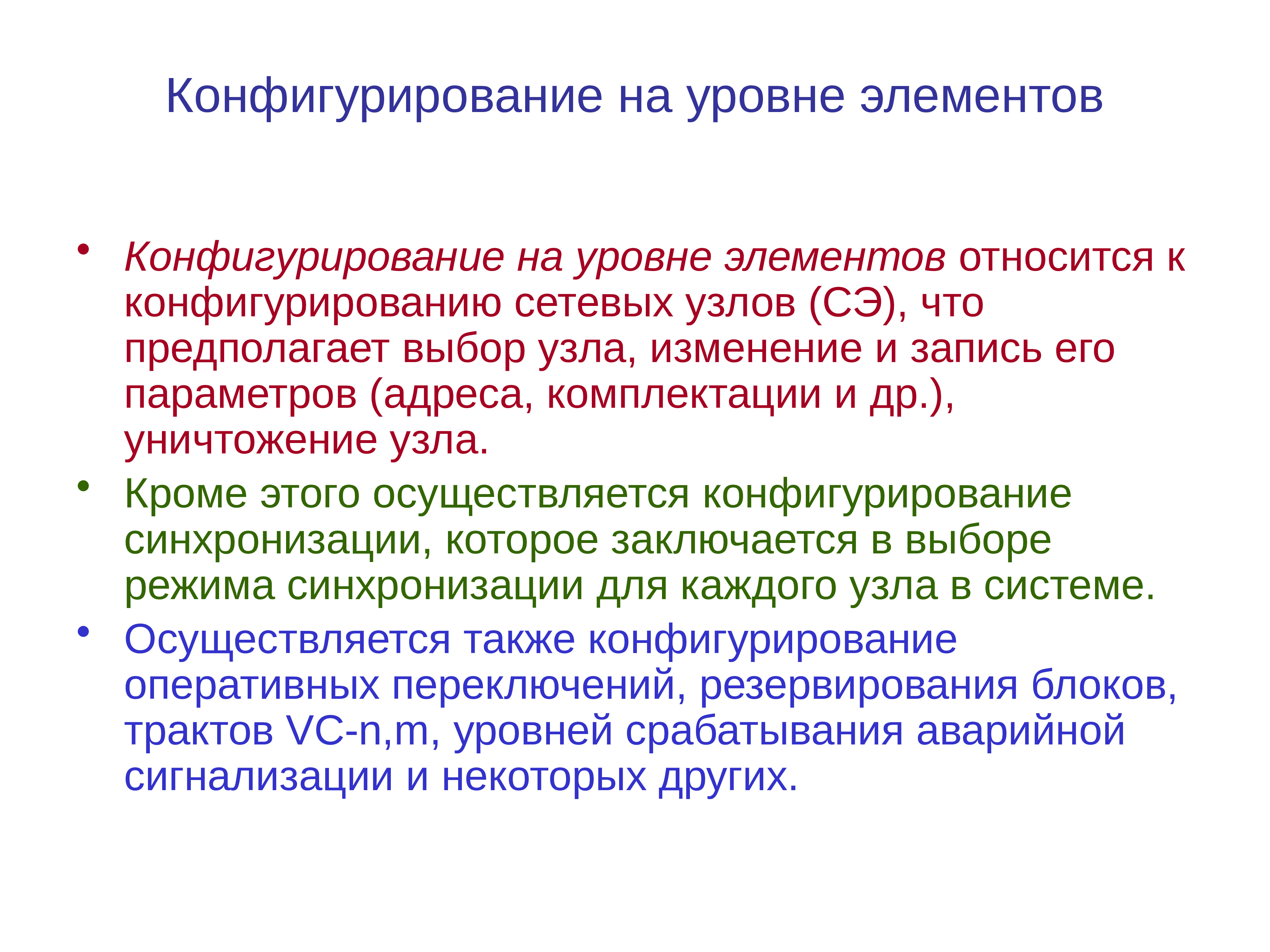 Конфигурирование на уровне элементов

• Конфигурирование на уровне элементов относится к конфигурированию сетевых узлов (СЭ), что предполагает выбор узла, изменение и запись его параметров (адреса, комплектации и др.), уничтожение узла.
• Кроме этого осуществляется конфигурирование синхронизации, которое заключается в выборе режима синхронизации для каждого узла в системе.
• Осуществляется также конфигурирование оперативных переключений, резервирования блоков, трактов VC-n,m, уровней срабатывания аварийной сигнализации и некоторых других.